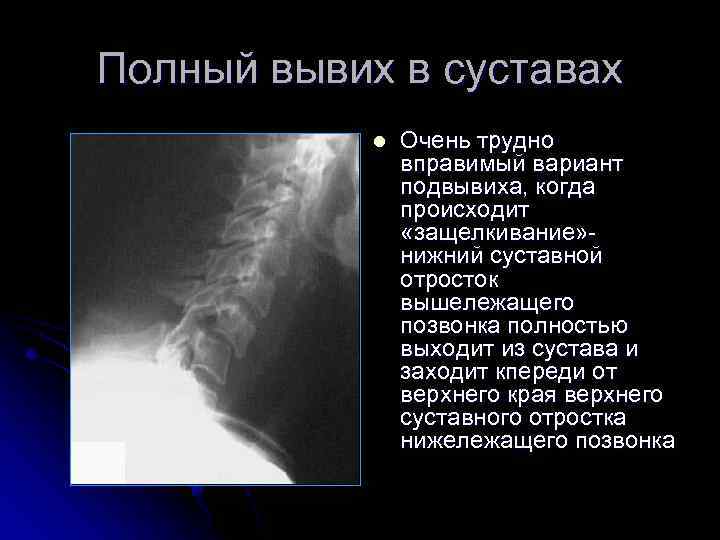 Полный вывих в суставах

Очень трудно вправимый вариант подвывиха, когда происходит «защелкивание»- нижний суставной отросток вышележащего позвонка полностью выходит из сустава и заходит кпереди от верхнего края верхнего суставного отростка нижележащего позвонка